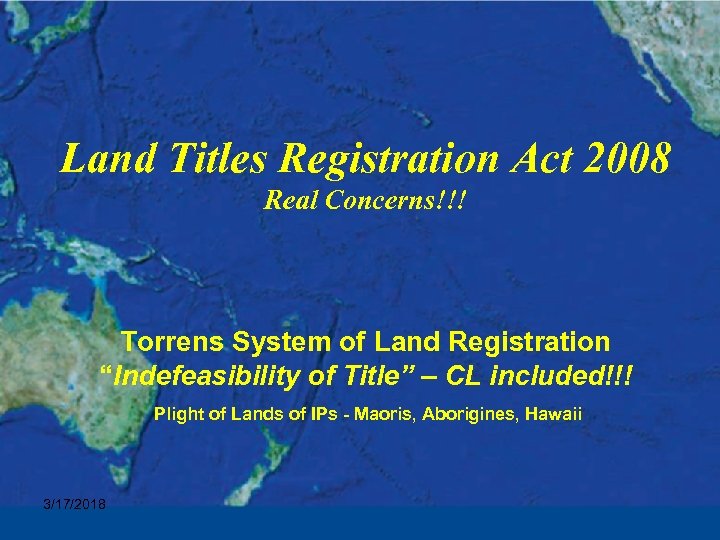 Land Titles Registration Act 2008
Real Concerns!!!

Torrens System of Land Registration
“Indefeasibility of Title” – CL included!!!

Plight of Lands of IPs - Maoris, Aborigines, Hawaii

3/17/2018